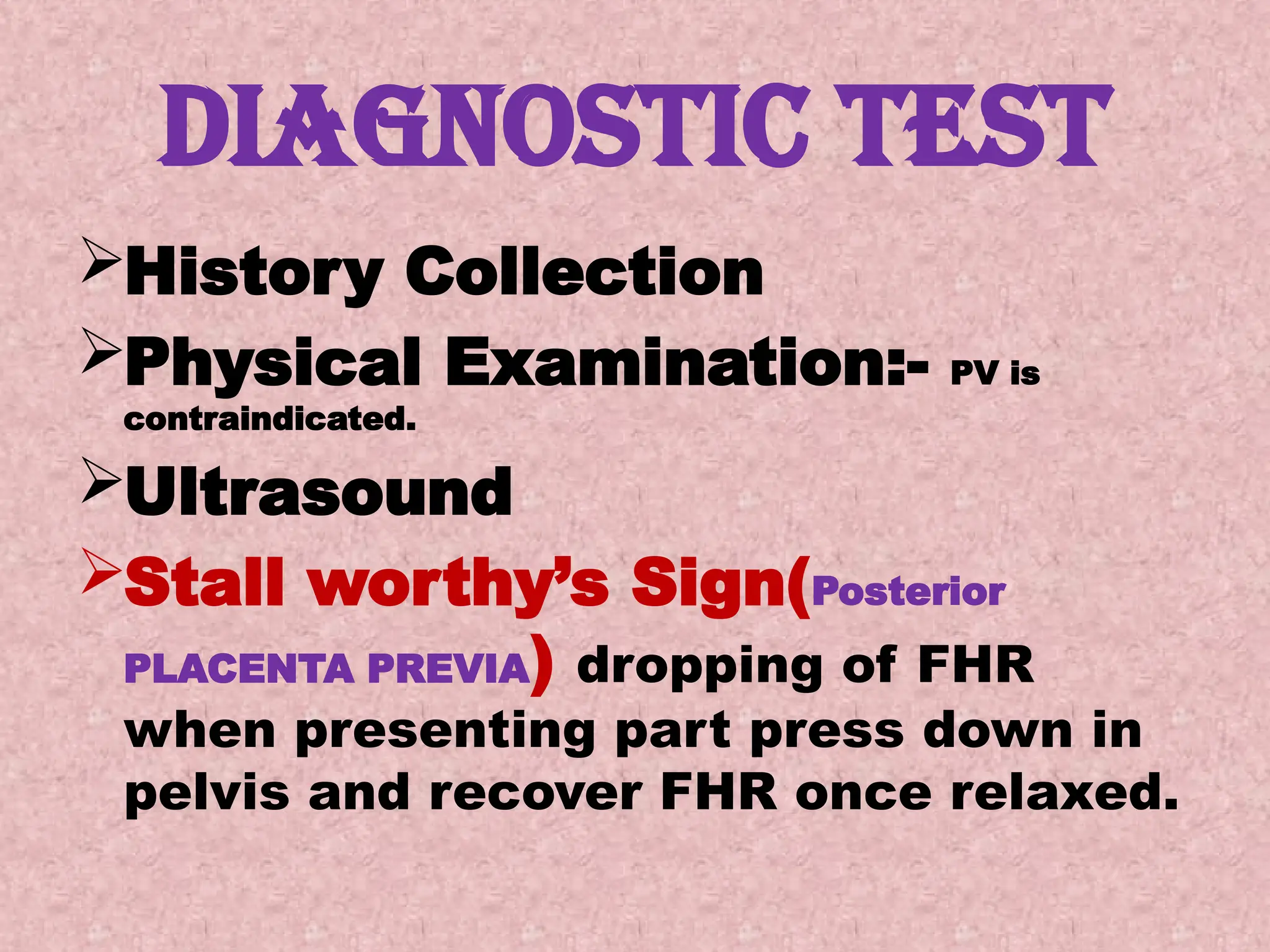 DIAGNOSTIC TEST

➢History Collection

➢Physical Examination:- PV is contraindicated.

➢Ultrasound

➢Stall worthy's Sign(Posterior PLACENTA PREVIA) dropping of FHR when presenting part press down in pelvis and recover FHR once relaxed.